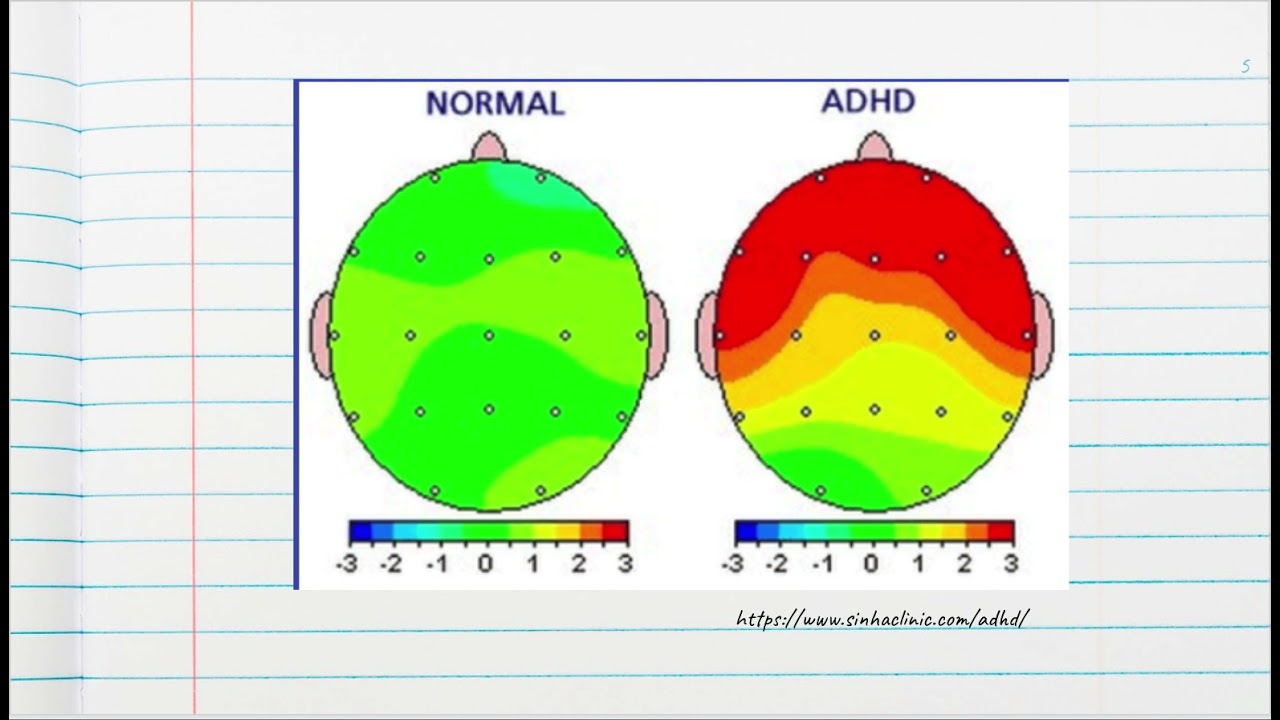 5

NORMAL

-3 -2 -1 0 1 2 3

ADHD

-3 -2 -1 0 1 2 3

https://www.sinhaclinic.com/adhd/